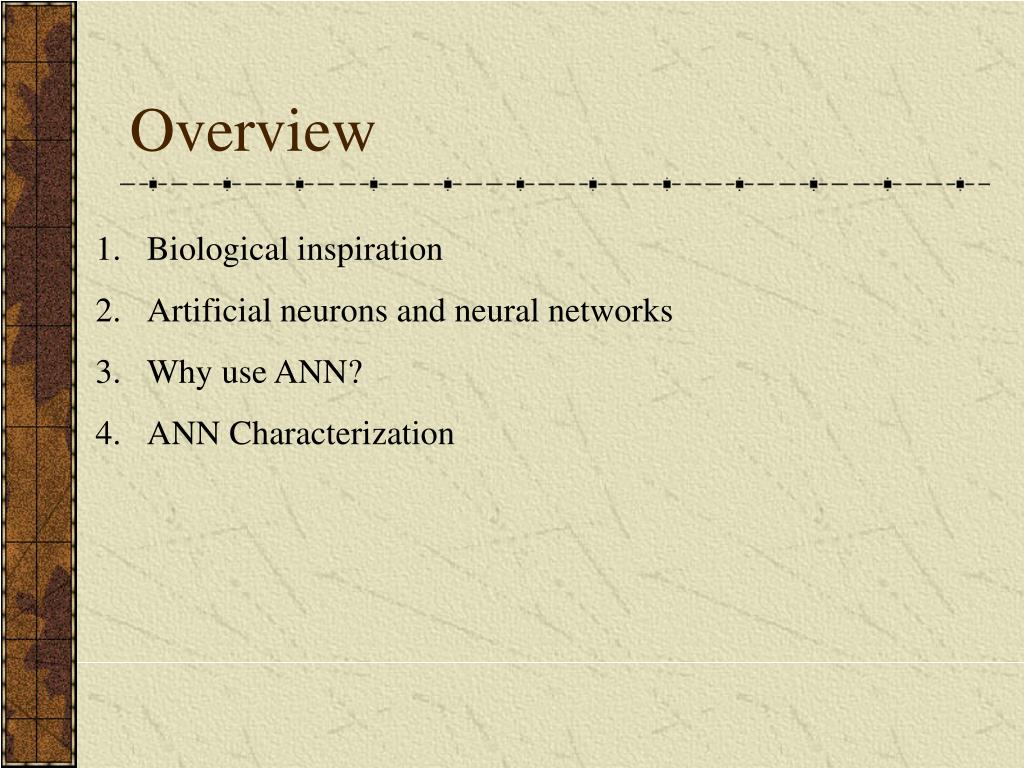 Overview

1. Biological inspiration
2. Artificial neurons and neural networks
3. Why use ANN?
4. ANN Characterization